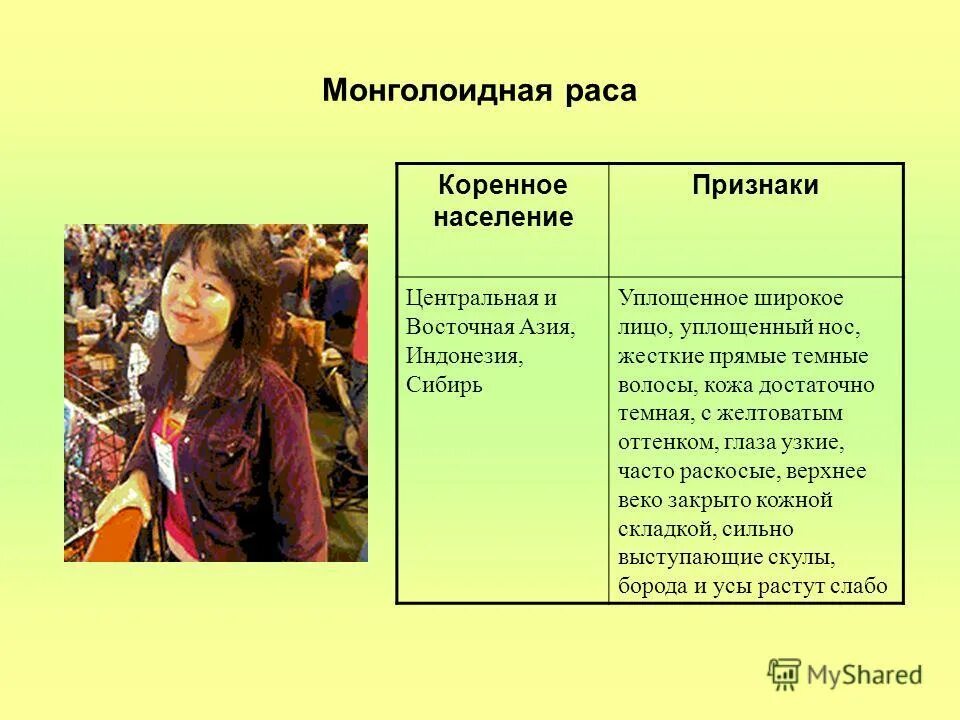 Монголоидная раса

| Коренное население | Признаки |
|---|---|
| Центральная и Восточная Азия, Индонезия, Сибирь | Уплощенное широкое лицо, уплощенный нос, жесткие прямые темные волосы, кожа достаточно темная, с желтоватым оттенком, глаза узкие, часто раскосые, верхнее веко закрыто кожной складкой, сильно выступающие скулы, борода и усы растут слабо |

MyShared